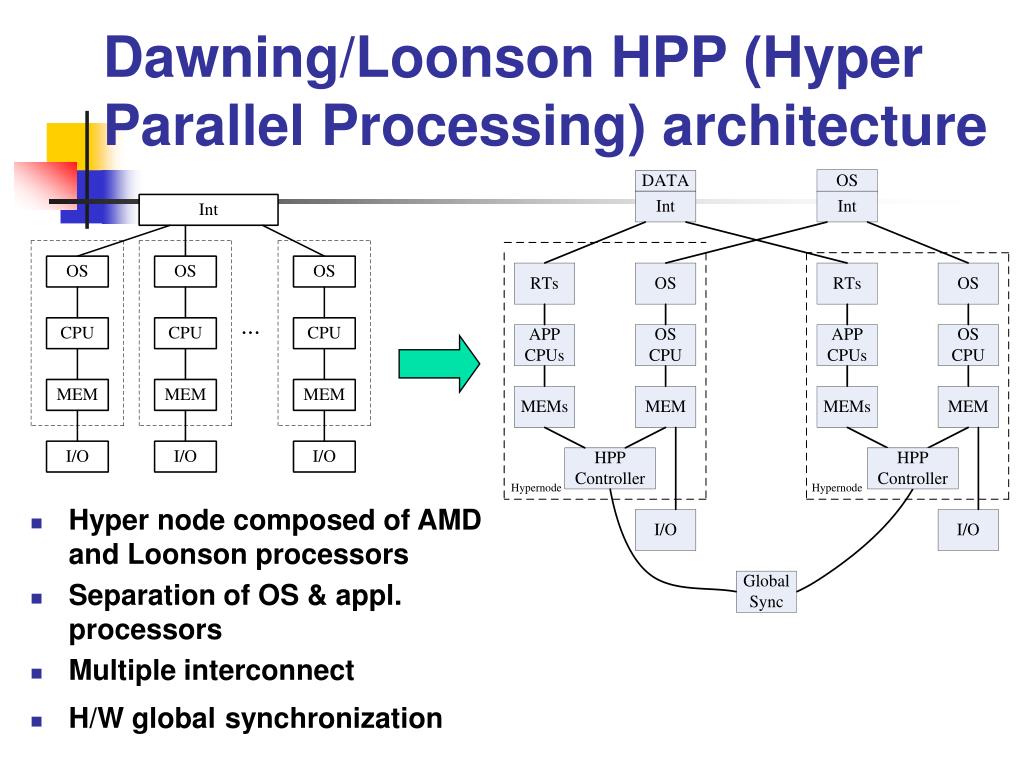 Dawning/Loonson HPP (Hyper Parallel Processing) architecture

Int

OS
CPU
MEM
I/O

OS
CPU
MEM
I/O

...

OS
CPU
MEM
I/O

DATA
Int

OS
Int

RTs
APP CPUs
MEMs

OS
OS CPU
MEM

HPP Controller
Hypernode

I/O

RTs
APP CPUs
MEMs

OS
OS CPU
MEM

HPP Controller
Hypernode

I/O

Global Sync

- Hyper node composed of AMD and Loonson processors
- Separation of OS & appl. processors
- Multiple interconnect
- H/W global synchronization